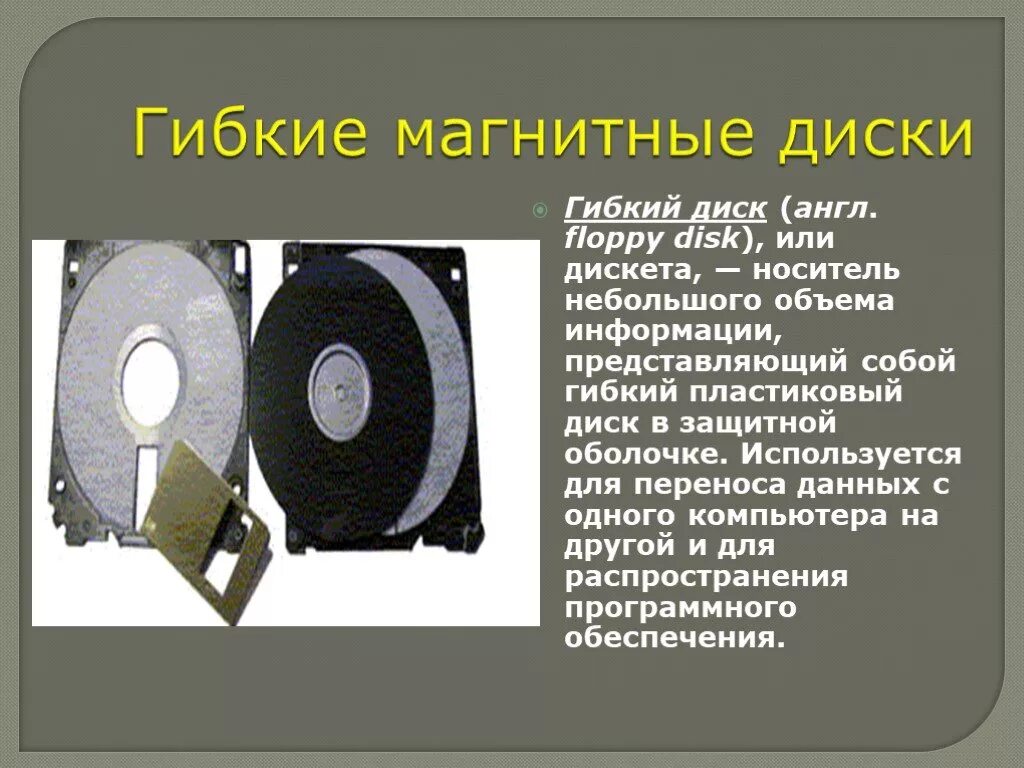 Гибкие магнитные диски

Гибкий диск (англ. floppy disk), или дискета, — носитель небольшого объема информации, представляющий собой гибкий пластиковый диск в защитной оболочке. Используется для переноса данных с одного компьютера на другой и для распространения программного обеспечения.